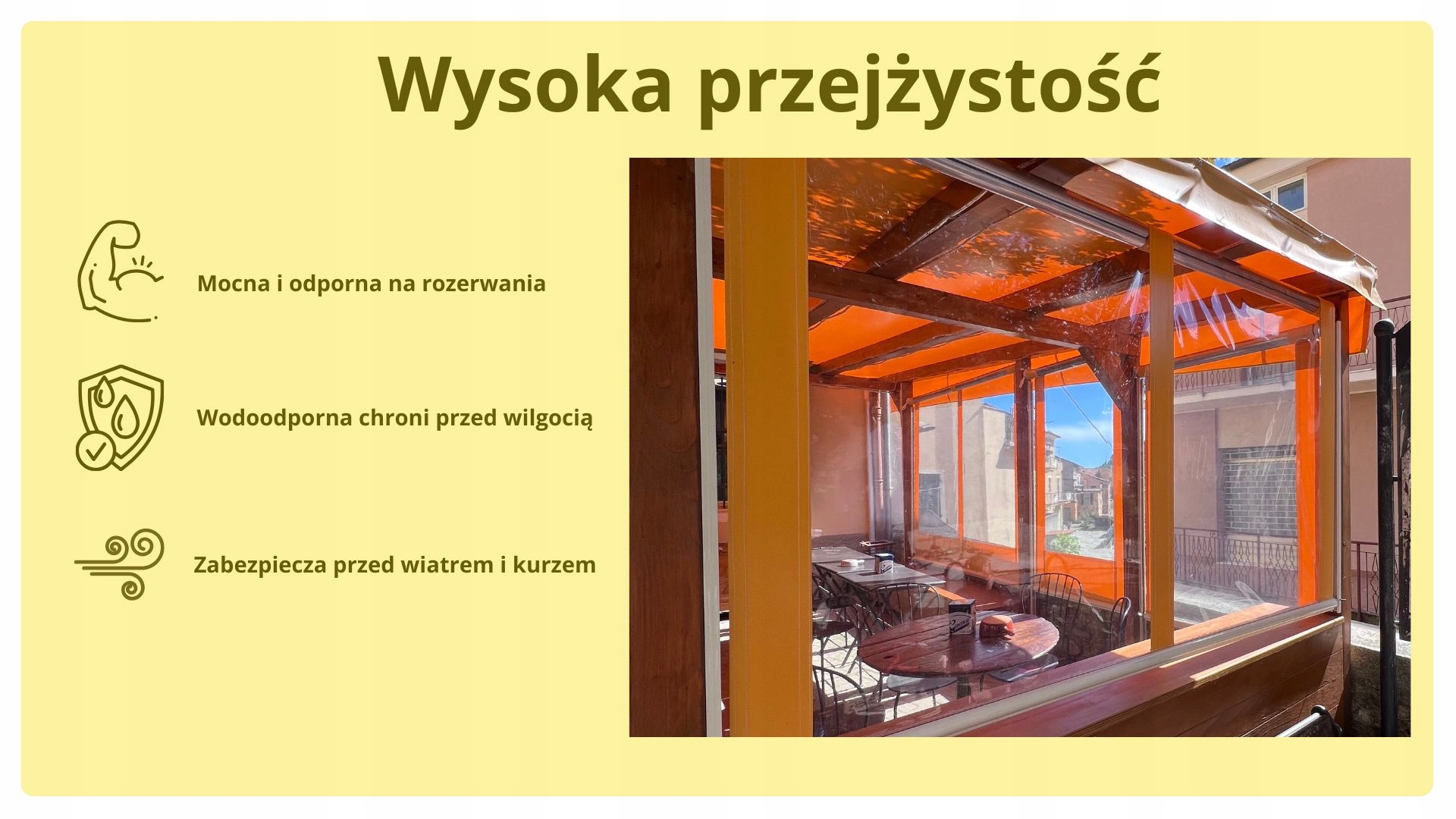 Wysoka przejżystość

Mocna i odporna na rozerwania

Wodoodporna chroni przed wilgocią

Zabezpiecza przed wiatrem i kurzem